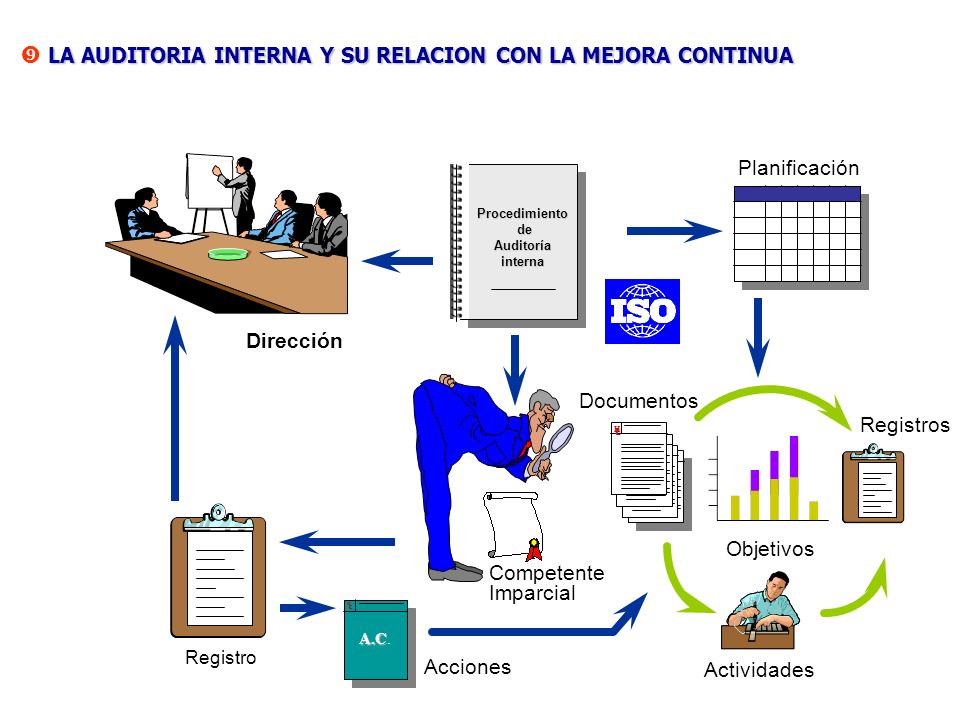 ❾ LA AUDITORIA INTERNA Y SU RELACION CON LA MEJORA CONTINUA

Procedimiento de Auditoría interna

Planificación

ISO

Dirección

Documentos

Registros

Objetivos

Competente
Imparcial

Registro

A.C.

Acciones

Actividades